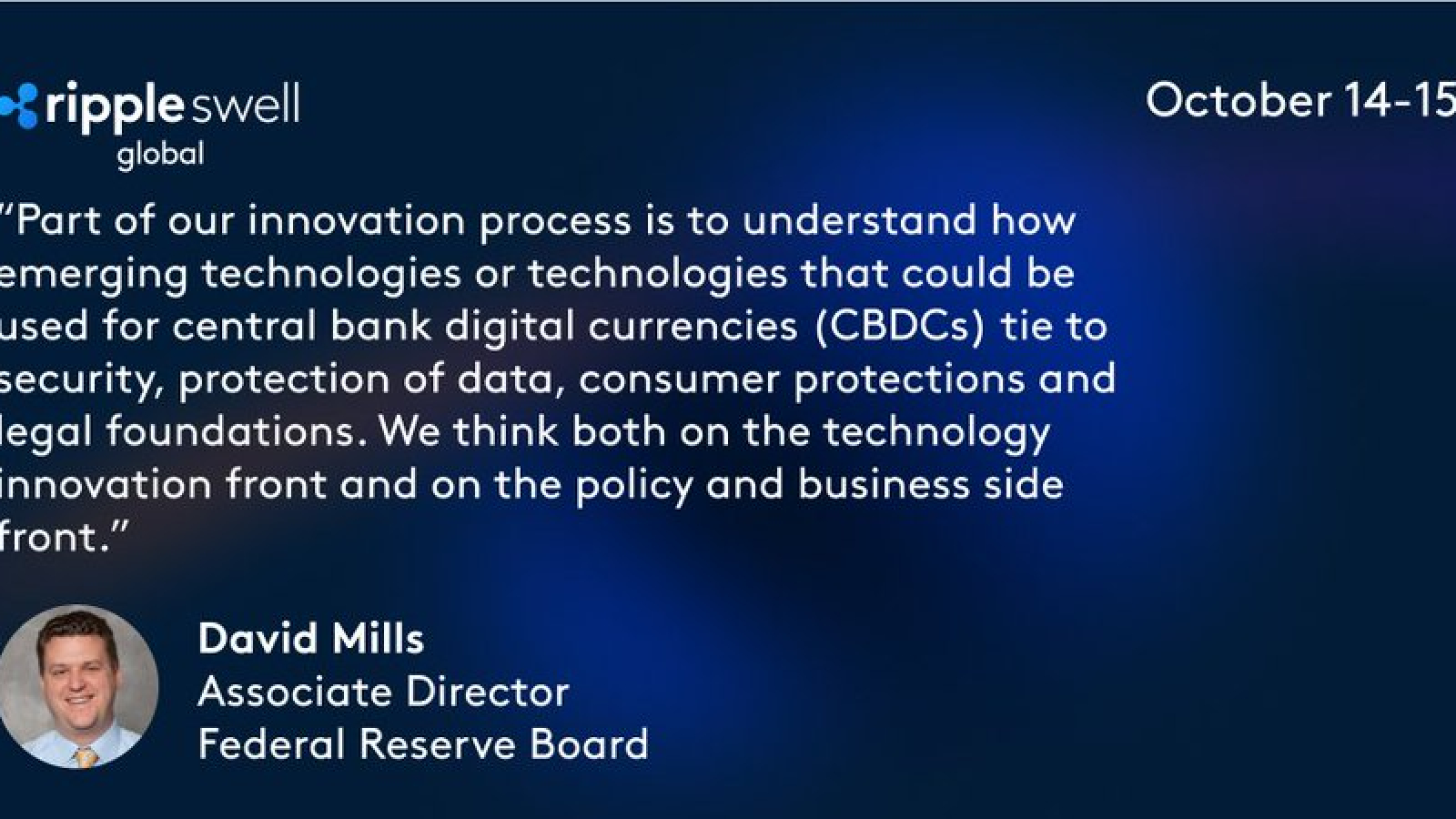 ripple swell
global

October 14-15

"Part of our innovation process is to understand how emerging technologies or technologies that could be used for central bank digital currencies (CBDCs) tie to security, protection of data, consumer protections and legal foundations. We think both on the technology innovation front and on the policy and business side front."

David Mills
Associate Director
Federal Reserve Board